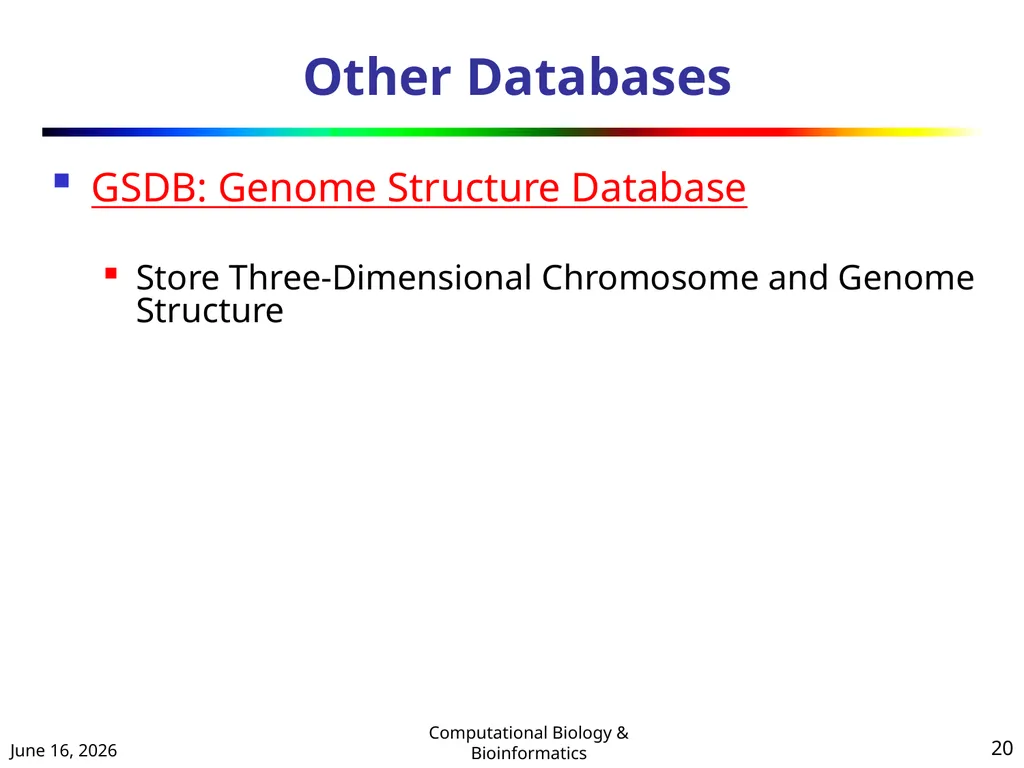 Other Databases

GSDB: Genome Structure Database

Store Three-Dimensional Chromosome and Genome Structure

June 16, 2026

Computational Biology & Bioinformatics

20